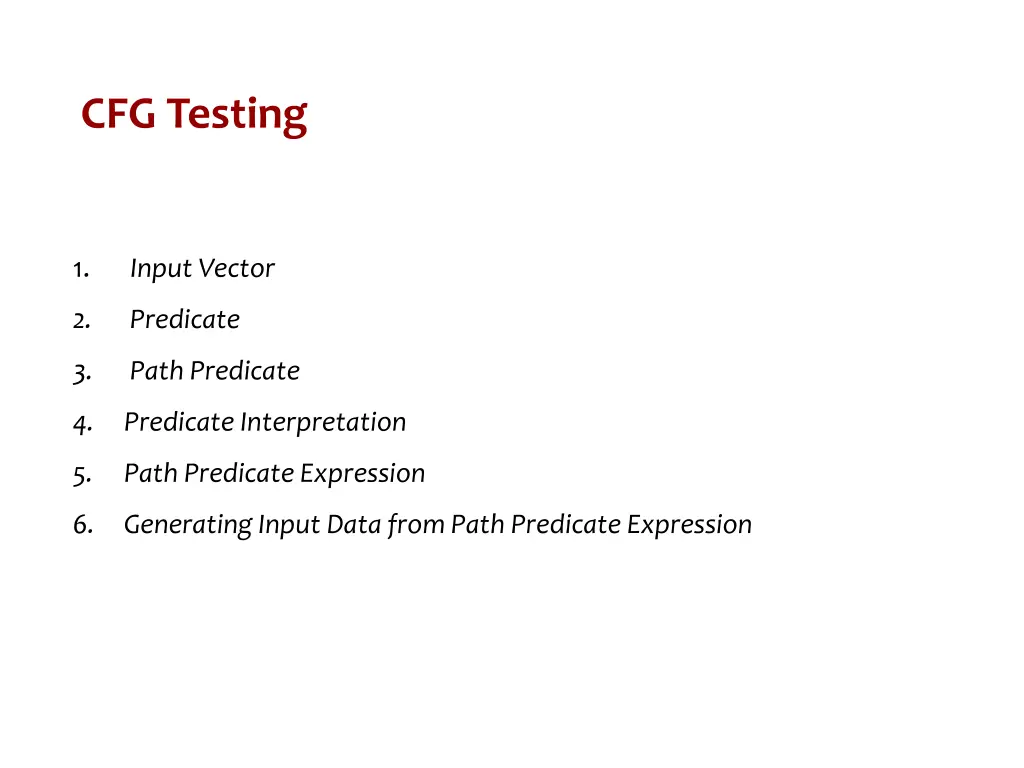 CFG Testing

1. Input Vector
2. Predicate
3. Path Predicate
4. Predicate Interpretation
5. Path Predicate Expression
6. Generating Input Data from Path Predicate Expression